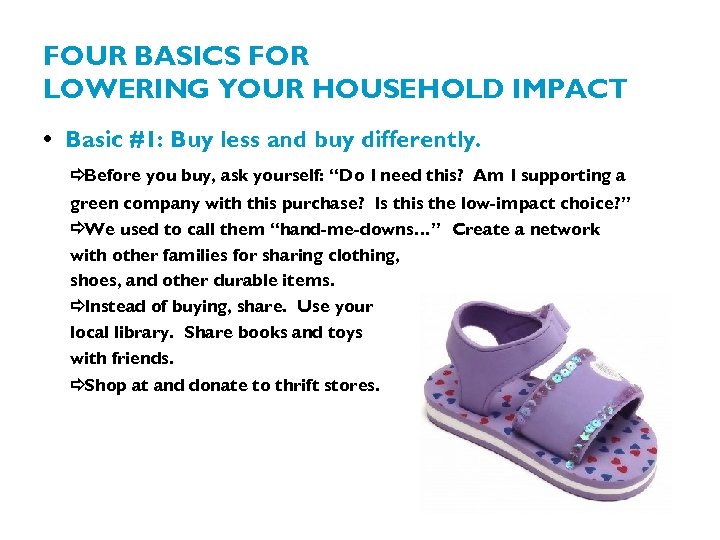 FOUR BASICS FOR
LOWERING YOUR HOUSEHOLD IMPACT

• Basic #1: Buy less and buy differently.

⇨Before you buy, ask yourself: "Do I need this? Am I supporting a green company with this purchase? Is this the low-impact choice?"
⇨We used to call them "hand-me-downs…" Create a network with other families for sharing clothing, shoes, and other durable items.
⇨Instead of buying, share. Use your local library. Share books and toys with friends.
⇨Shop at and donate to thrift stores.